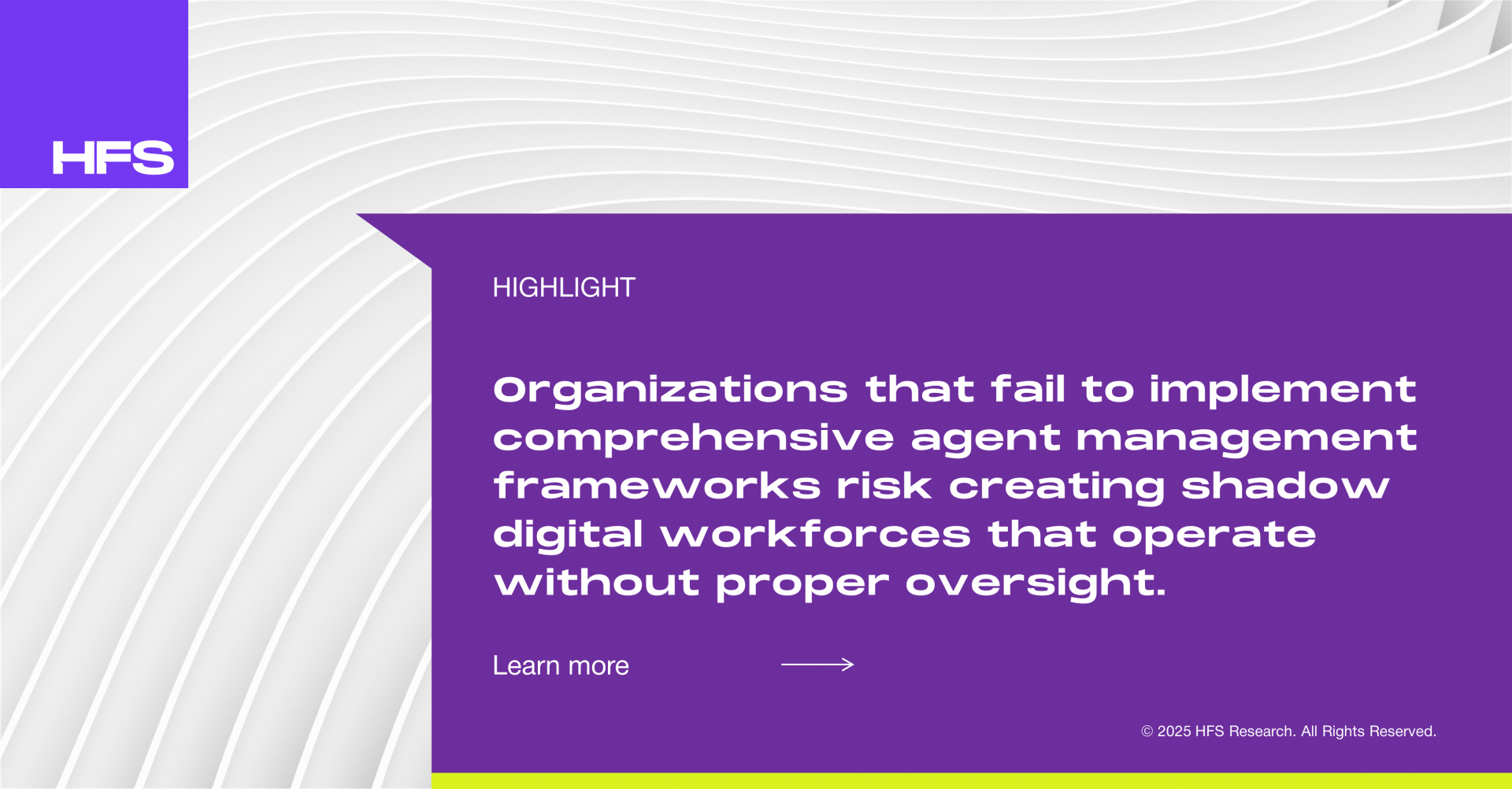 HFS

HIGHLIGHT

Organizations that fail to implement comprehensive agent management frameworks risk creating shadow digital workforces that operate without proper oversight.

Learn more

© 2025 HFS Research. All Rights Reserved.